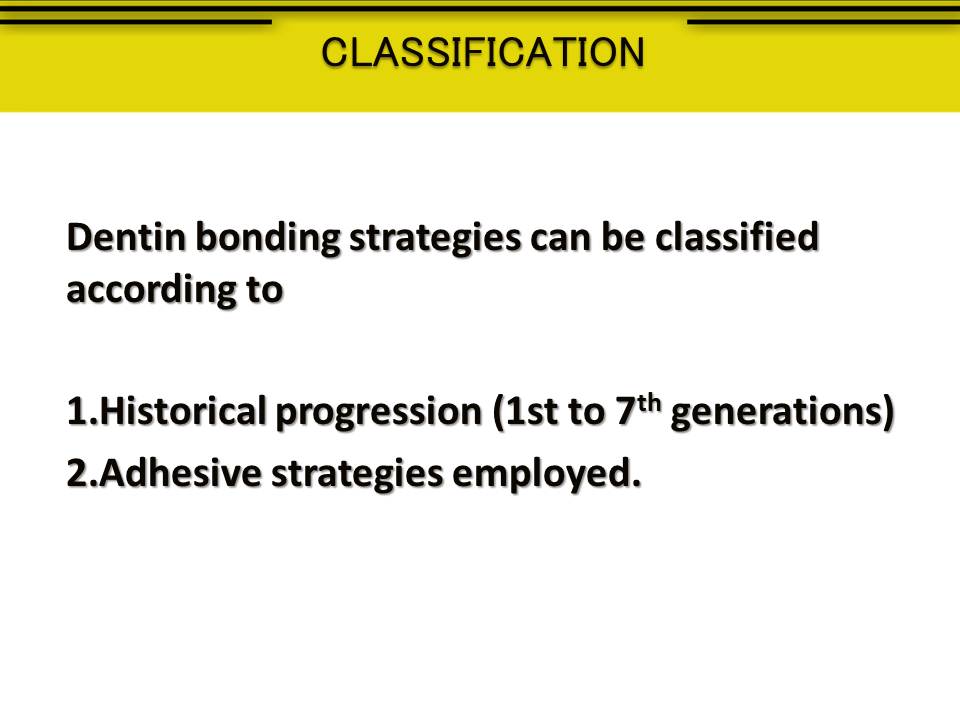 CLASSIFICATION

Dentin bonding strategies can be classified according to

1.Historical progression (1st to 7$^{th}$ generations)
2.Adhesive strategies employed.